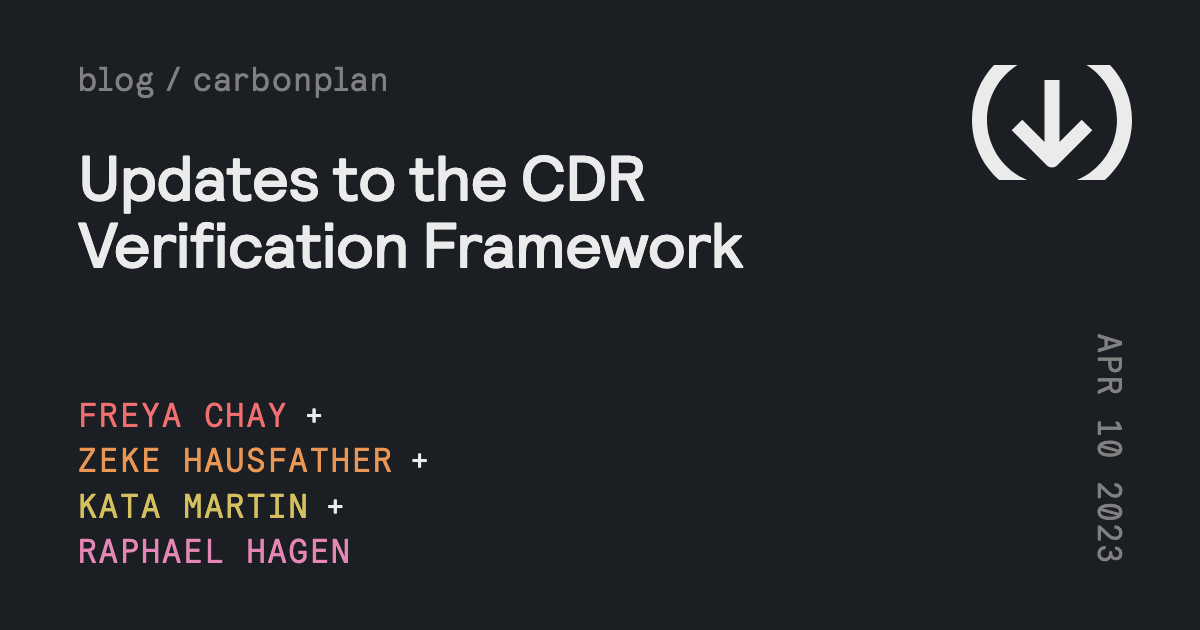 blog / carbonplan

Updates to the CDR Verification Framework

FREYA CHAY +
ZEKE HAUSFATHER +
KATA MARTIN +
RAPHAEL HAGEN

APR 10 2023